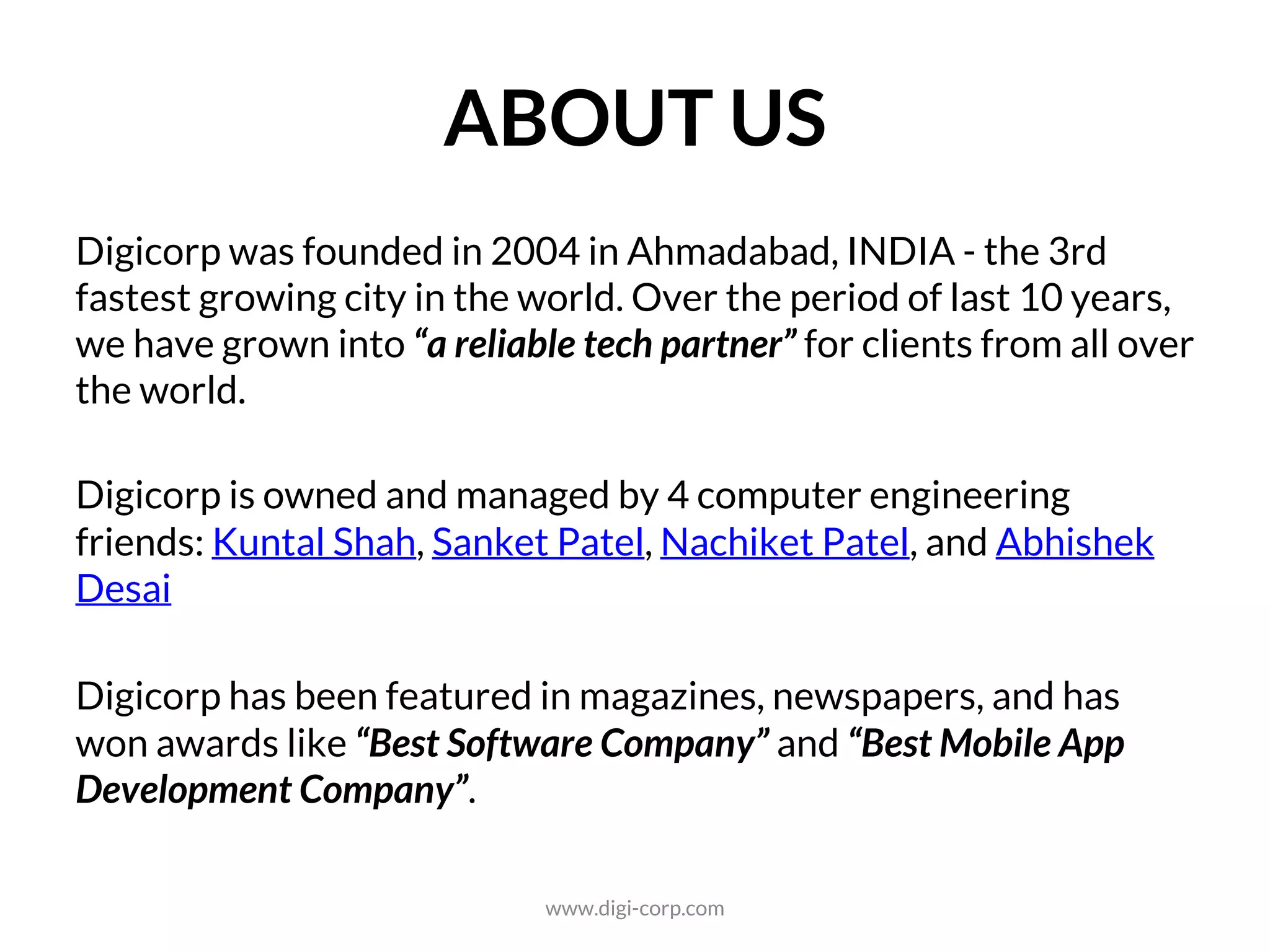 ABOUT US

Digicorp was founded in 2004 in Ahmadabad, INDIA - the 3rd fastest growing city in the world. Over the period of last 10 years, we have grown into “a reliable tech partner” for clients from all over the world.

Digicorp is owned and managed by 4 computer engineering friends: Kuntal Shah, Sanket Patel, Nachiket Patel, and Abhishek Desai

Digicorp has been featured in magazines, newspapers, and has won awards like “Best Software Company” and “Best Mobile App Development Company”.

www.digi-corp.com